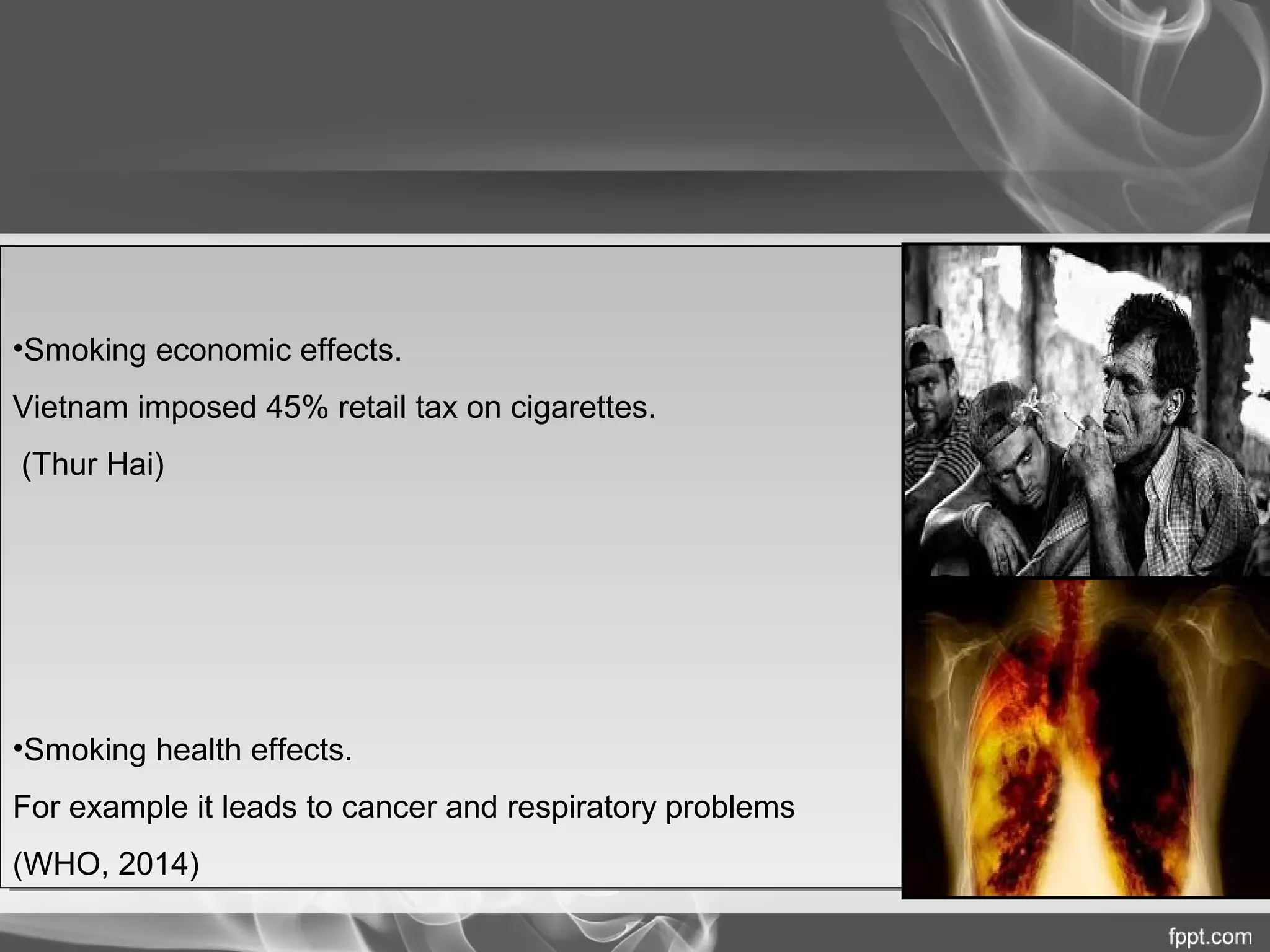 •Smoking economic effects.

Vietnam imposed 45% retail tax on cigarettes.

(Thur Hai)

•Smoking health effects.

For example it leads to cancer and respiratory problems

(WHO, 2014)

fppt.com